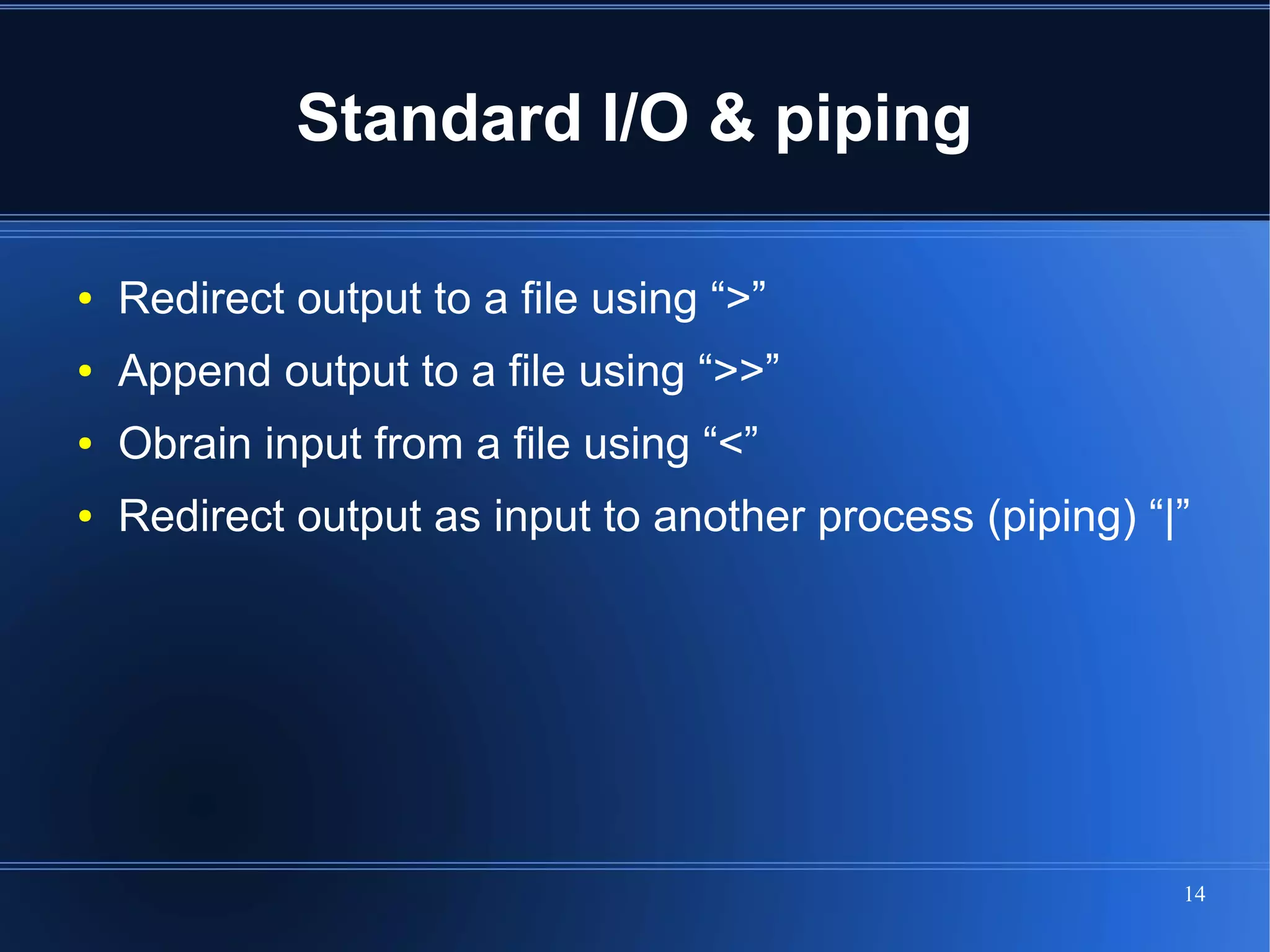 Standard I/O & piping

• Redirect output to a file using “>”
• Append output to a file using “>>”
• Obrain input from a file using “<”
• Redirect output as input to another process (piping) “|”

14